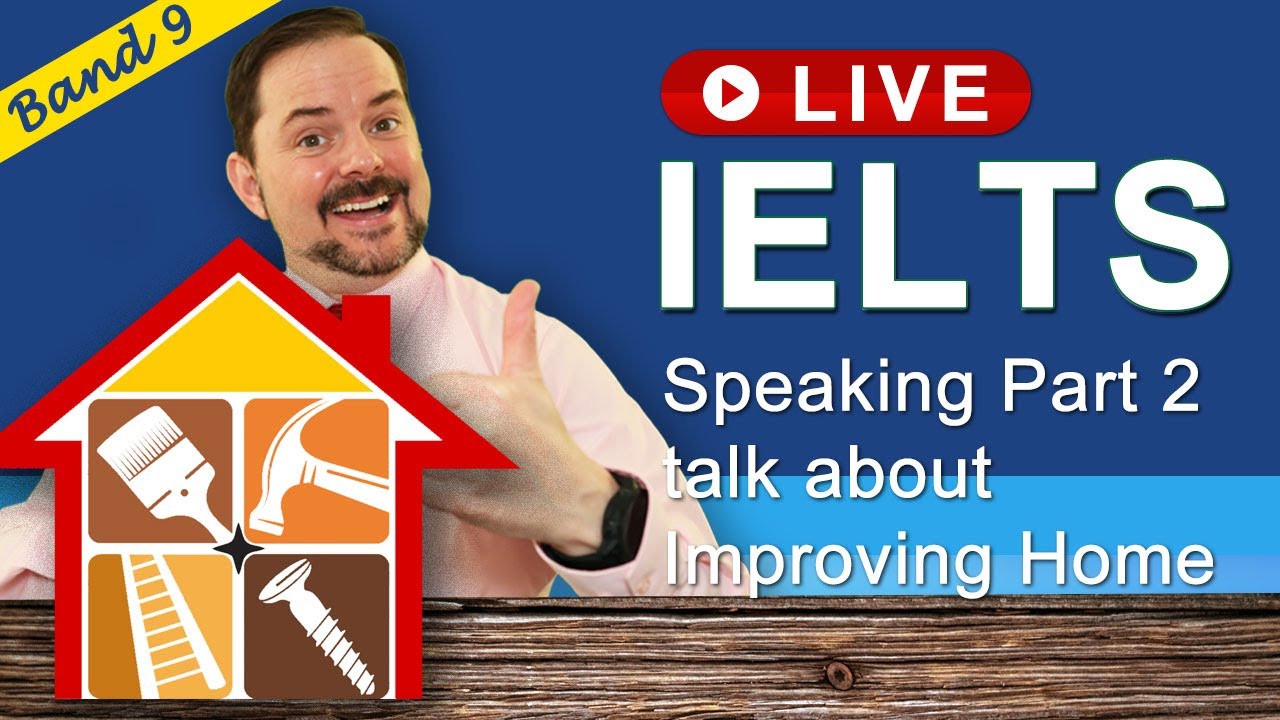 Band 9

LIVE

IELTS

Speaking Part 2 talk about Improving Home